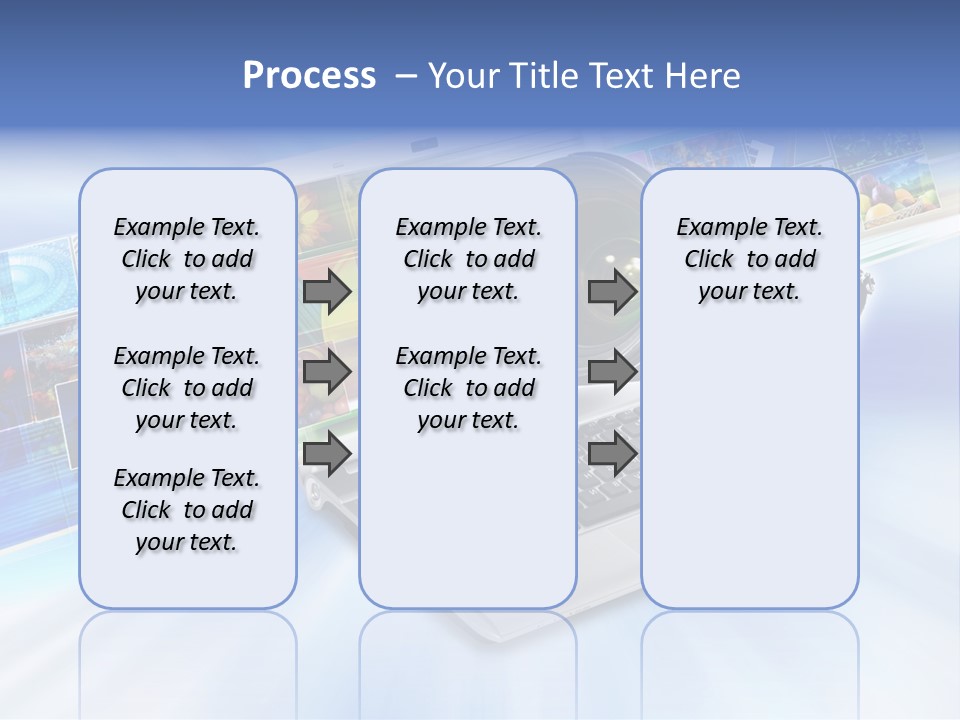 Process – Your Title Text Here

Example Text. Click to add your text.

Example Text. Click to add your text.

Example Text. Click to add your text.

Example Text. Click to add your text.

Example Text. Click to add your text.

Example Text. Click to add your text.